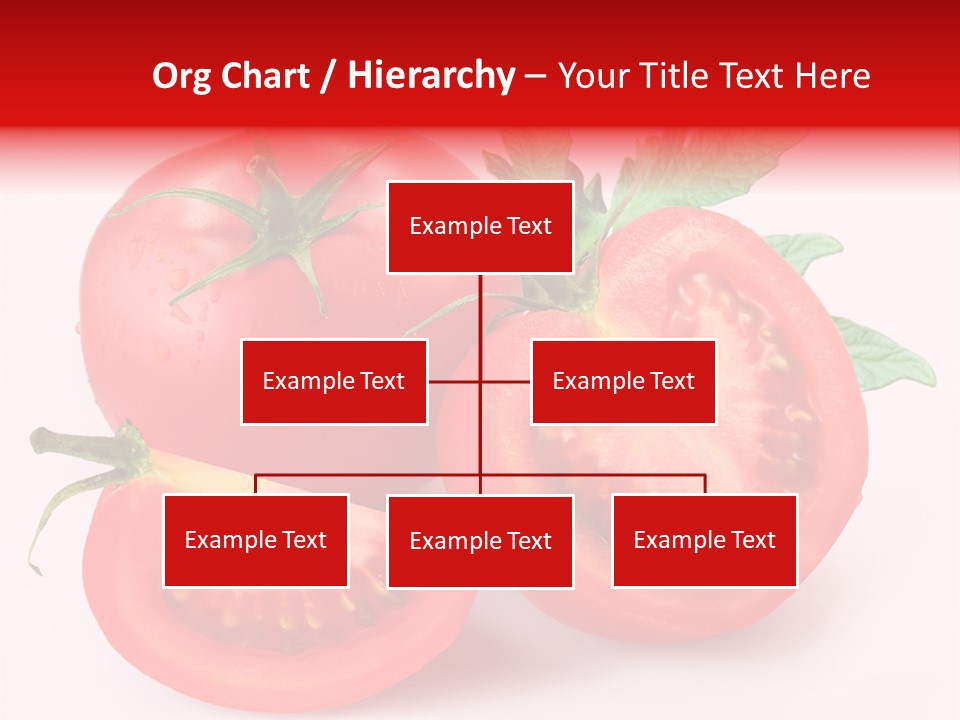 Org Chart / Hierarchy – Your Title Text Here

Example Text

Example Text

Example Text

Example Text

Example Text

Example Text